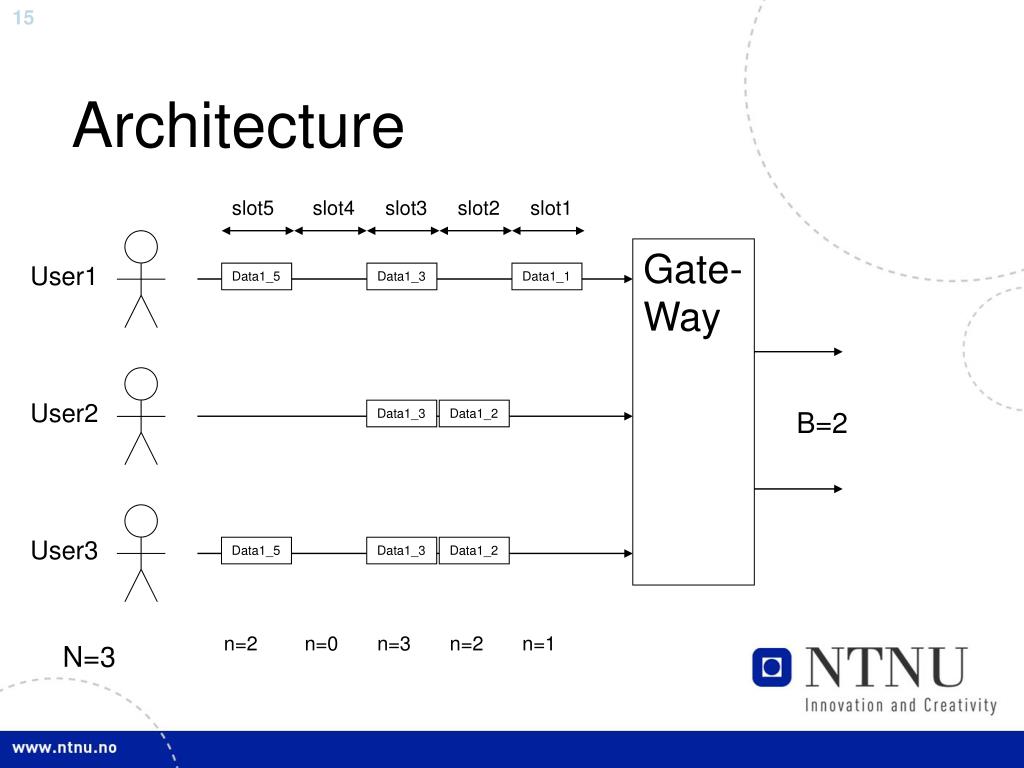 15

Architecture

slot5 slot4 slot3 slot2 slot1

User1 Data1_5 Data1_3 Data1_1

Gate-Way

User2 Data1_3 Data1_2

B=2

User3 Data1_5 Data1_3 Data1_2

N=3

n=2 n=0 n=3 n=2 n=1

NTNU
Innovation and Creativity

www.ntnu.no